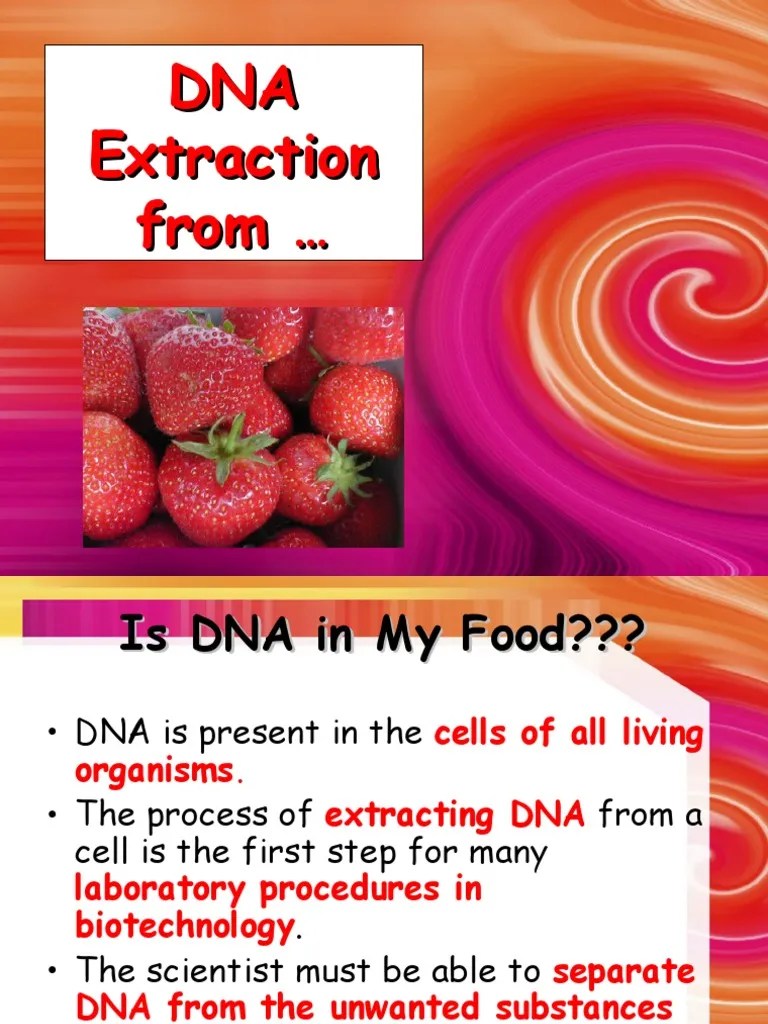 DNA Extraction from …

Is DNA in My Food???

• DNA is present in the cells of all living organisms.
• The process of extracting DNA from a cell is the first step for many laboratory procedures in biotechnology.
• The scientist must be able to separate DNA from the unwanted substances